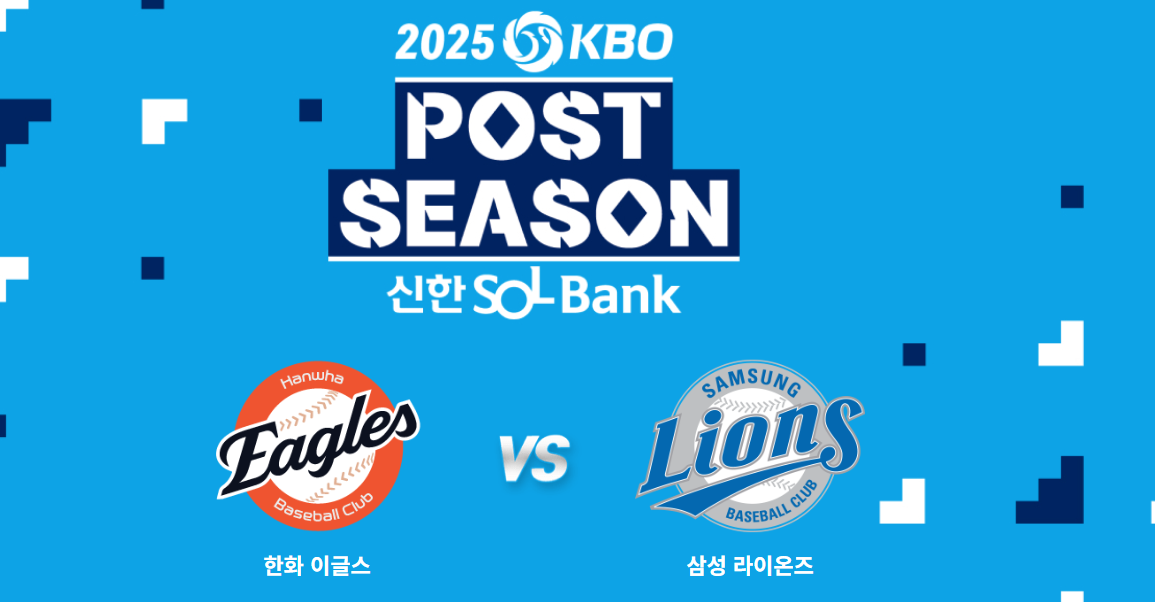 2025 KBO
POST SEASON
신한 SOL Bank

Hanwha
Eagles
Baseball Club

VS

SAMSUNG
Lions
BASEBALL CLUB

한화 이글스

삼성 라이온즈